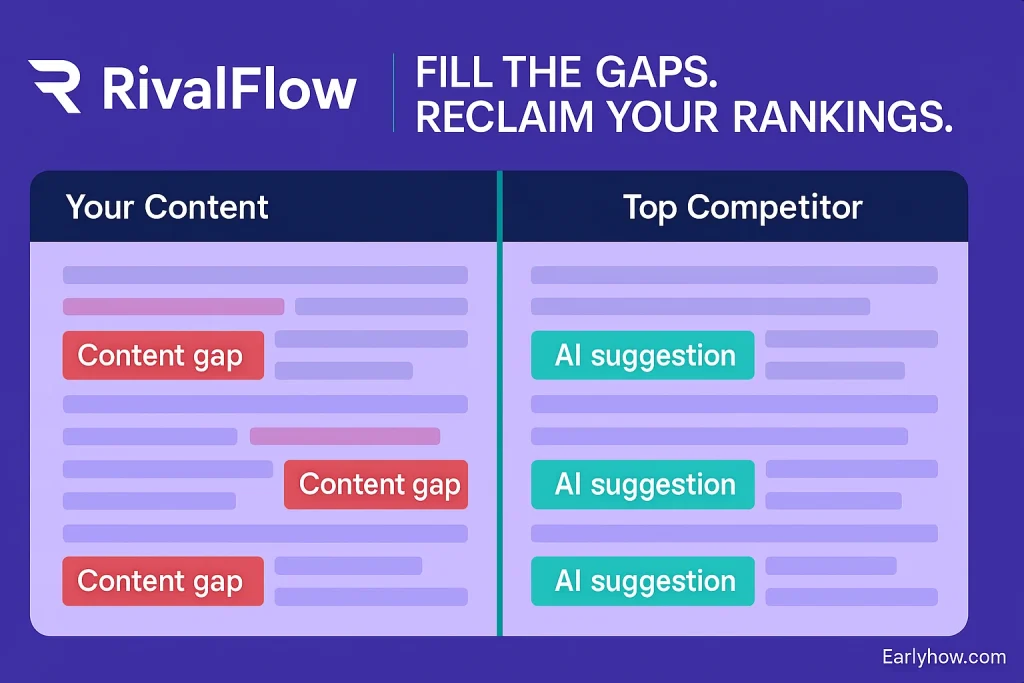 RivalFlow

FILL THE GAPS.
RECLAIM YOUR RANKINGS.

Your Content

Content gap

Content gap

Content gap

Top Competitor

AI suggestion

AI suggestion

AI suggestion

Earlyhow.com